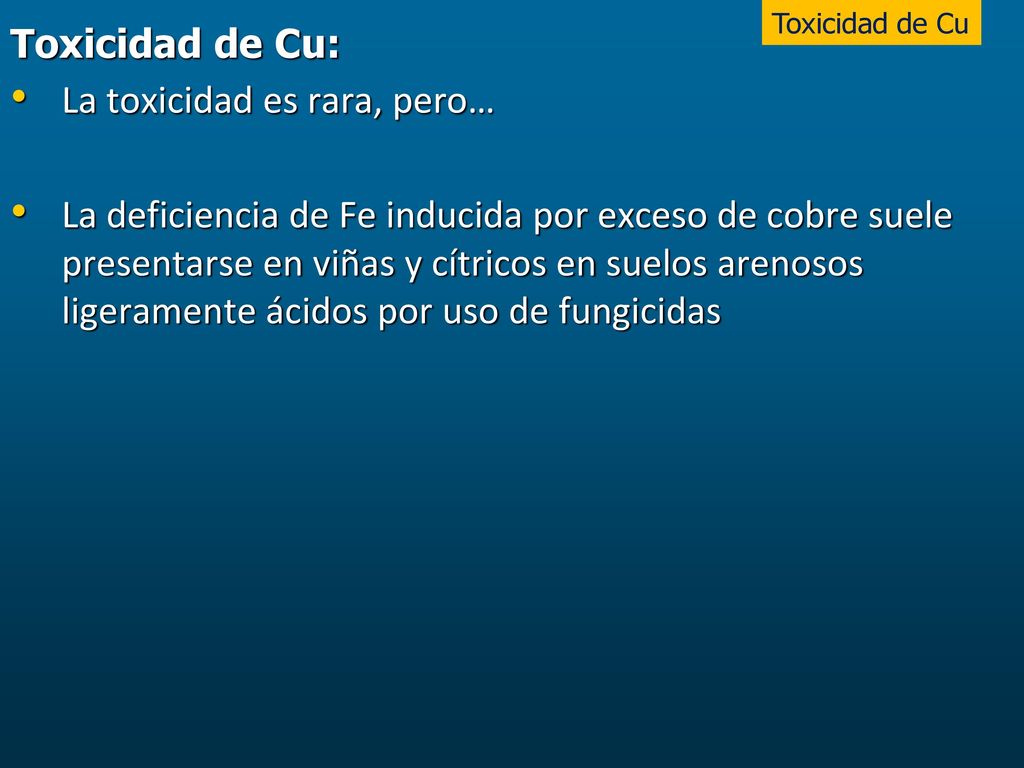 Toxicidad de Cu

Toxicidad de Cu:

• La toxicidad es rara, pero…

• La deficiencia de Fe inducida por exceso de cobre suele presentarse en viñas y cítricos en suelos arenosos ligeramente ácidos por uso de fungicidas